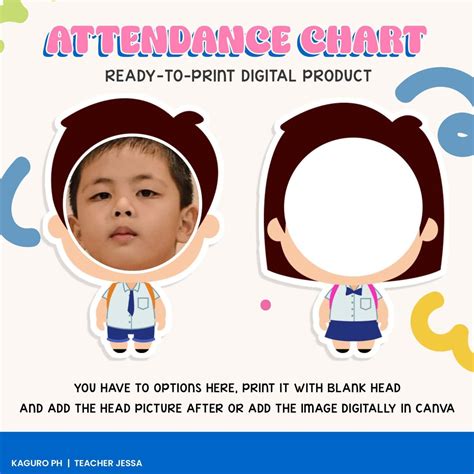 ATTENDANCE CHART

READY-TO-PRINT DIGITAL PRODUCT

YOU HAVE TO OPTIONS HERE, PRINT IT WITH BLANK HEAD AND ADD THE HEAD PICTURE AFTER OR ADD THE IMAGE DIGITALLY IN CANVA

KAGURO PH | TEACHER JESSA